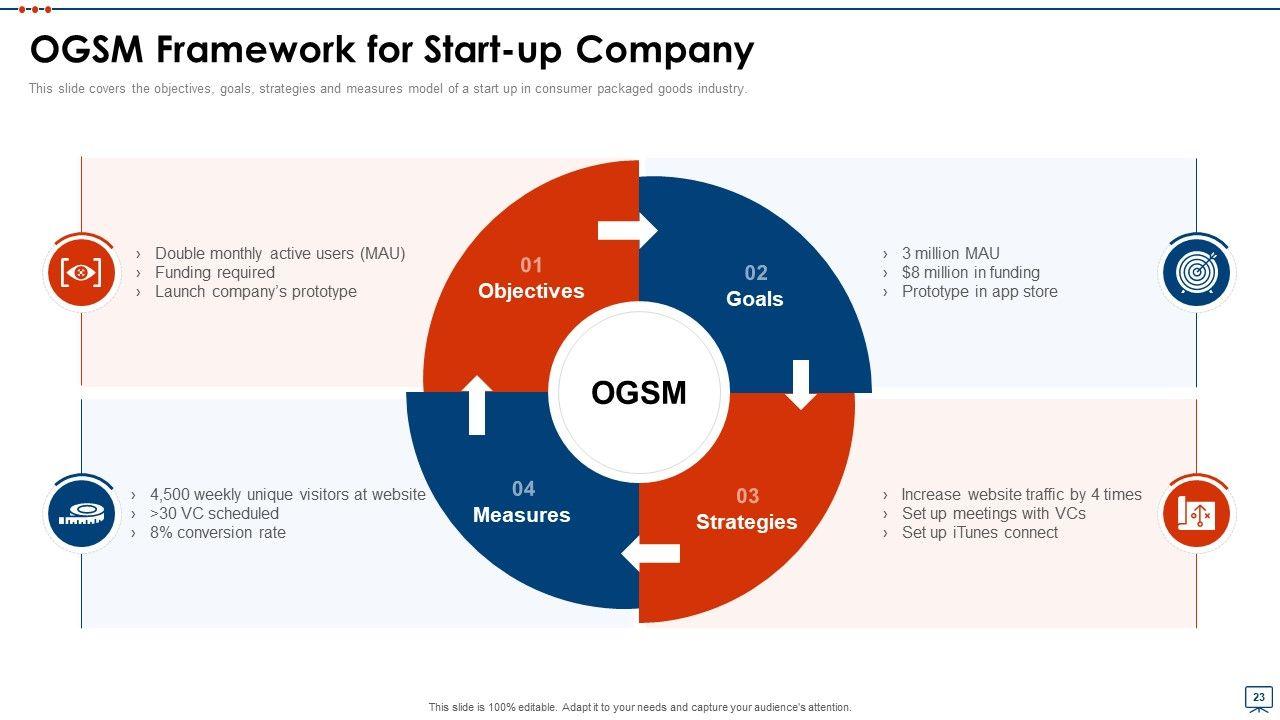 OGSM Framework for Start-up Company

This slide covers the objectives, goals, strategies and measures model of a start up in consumer packaged goods industry.

› Double monthly active users (MAU)
› Funding required
› Launch company's prototype

01
Objectives

02
Goals

› 3 million MAU
› $8 million in funding
› Prototype in app store

OGSM

› 4,500 weekly unique visitors at website
› >30 VC scheduled
› 8% conversion rate

04
Measures

03
Strategies

› Increase website traffic by 4 times
› Set up meetings with VCs
› Set up iTunes connect

This slide is 100% editable. Adapt it to your needs and capture your audience's attention.

23